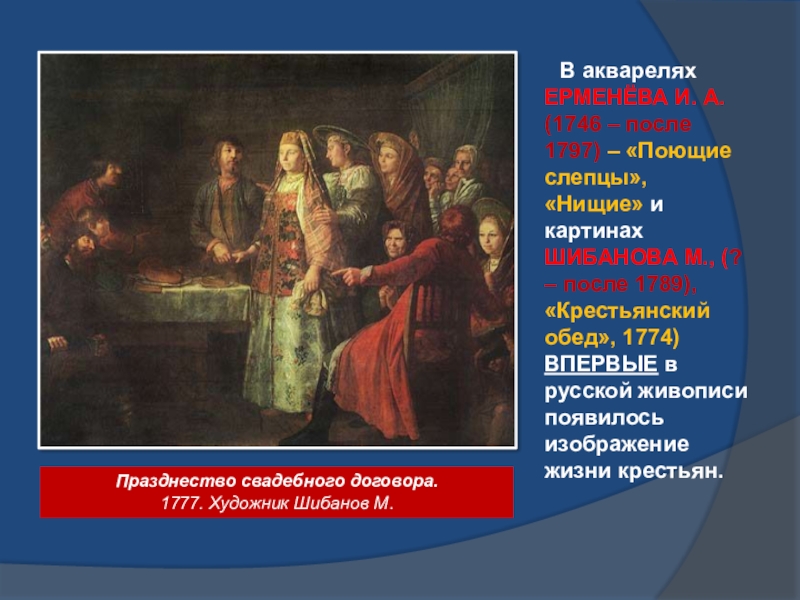 В акварелях ЕРМЕНЁВА И. А. (1746 – после 1797) – «Поющие слепцы», «Нищие» и картинах ШИБАНОВА М., (? – после 1789), «Крестьянский обед», 1774) ВПЕРВЫЕ в русской живописи появилось изображение жизни крестьян.

Празднество свадебного договора. 1777. Художник Шибанов М.